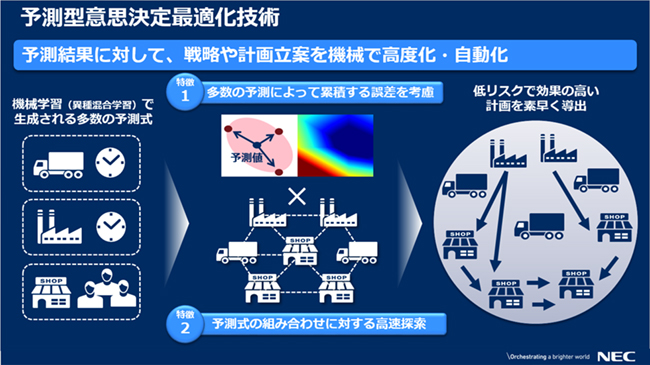 予測型意思決定最適化技術

予測結果に対して、戦略や計画立案を機械で高度化・自動化

機械学習（異種混合学習）で生成される多数の予測式

SHOP

特徴 1 多数の予測によって累積する誤差を考慮

予測値

×

SHOP SHOP SHOP

特徴 2 予測式の組み合わせに対する高速探索

低リスクで効果の高い計画を素早く導出

SHOP SHOP SHOP SHOP

\Orchestrating a brighter world NEC